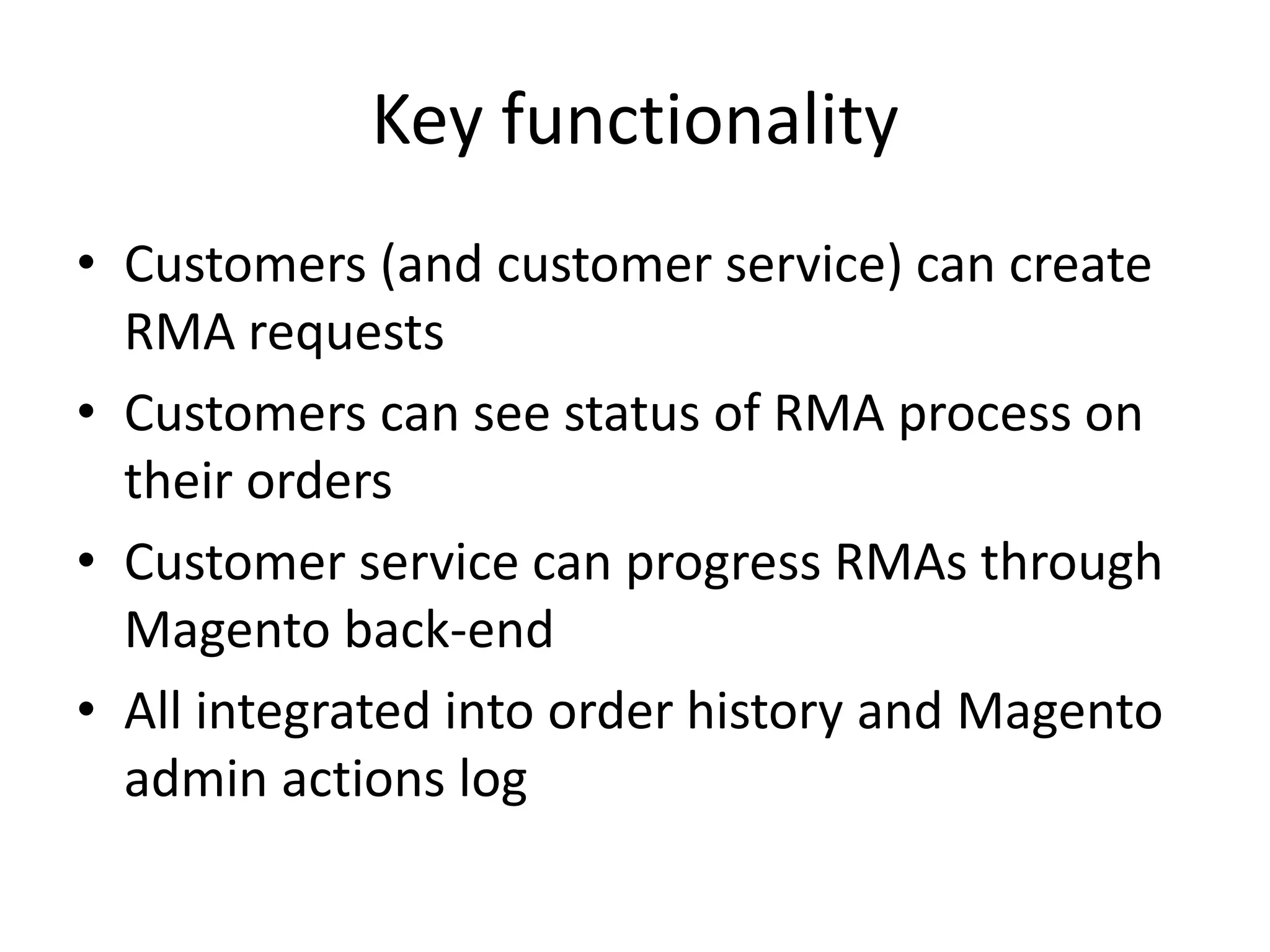 Key functionality

• Customers (and customer service) can create RMA requests
• Customers can see status of RMA process on their orders
• Customer service can progress RMAs through Magento back-end
• All integrated into order history and Magento admin actions log